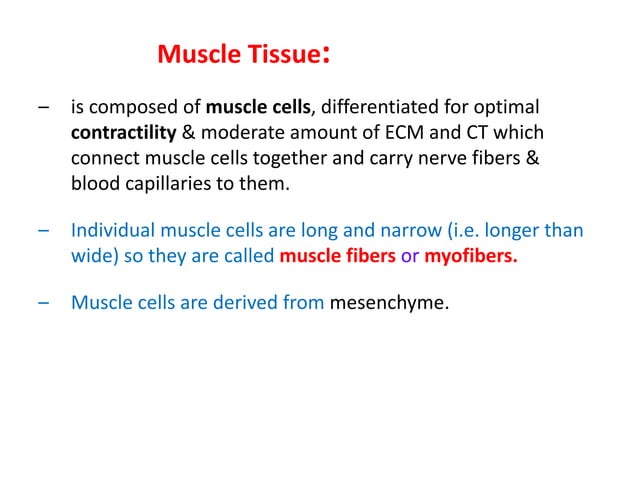 Muscle Tissue:

– is composed of muscle cells, differentiated for optimal contractility & moderate amount of ECM and CT which connect muscle cells together and carry nerve fibers & blood capillaries to them.

– Individual muscle cells are long and narrow (i.e. longer than wide) so they are called muscle fibers or myofibers.

– Muscle cells are derived from mesenchyme.